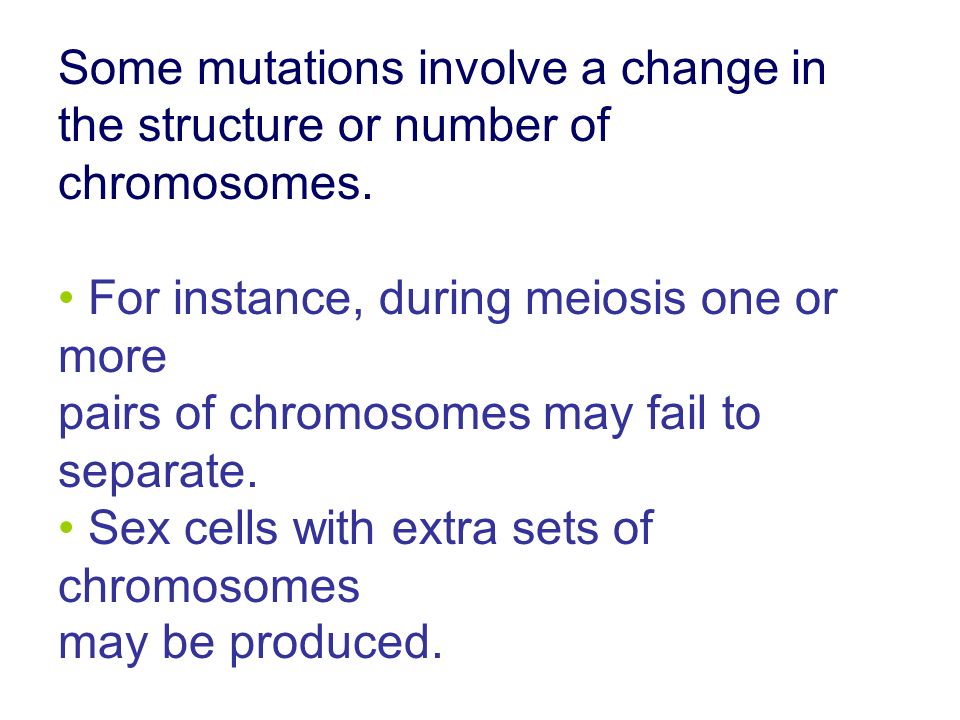 Some mutations involve a change in the structure or number of chromosomes.

• For instance, during meiosis one or more
pairs of chromosomes may fail to separate.
• Sex cells with extra sets of chromosomes
may be produced.